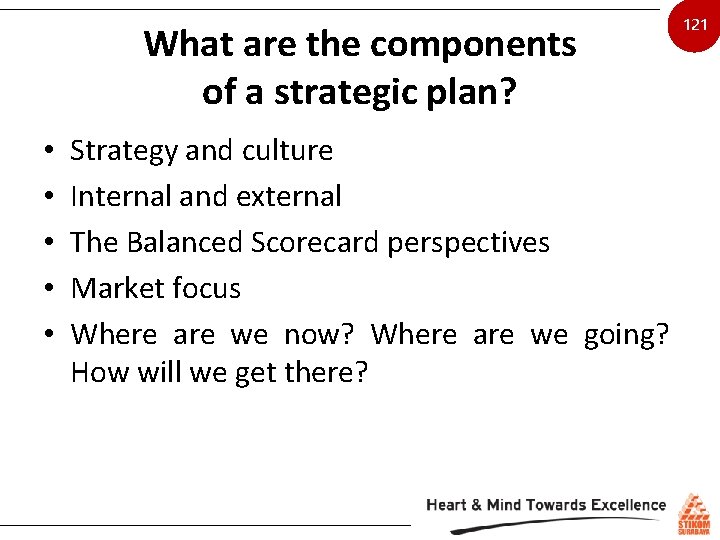 121

What are the components of a strategic plan?

• Strategy and culture
• Internal and external
• The Balanced Scorecard perspectives
• Market focus
• Where are we now? Where are we going? How will we get there?

Heart & Mind Towards Excellence

STIKOM SURABAYA